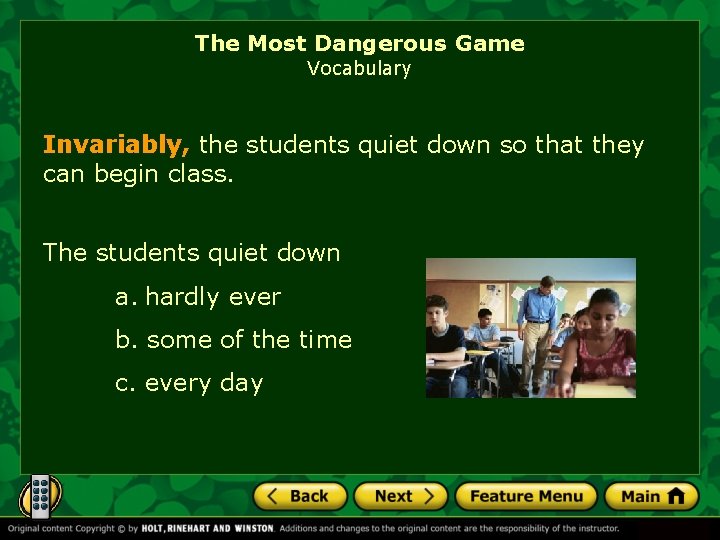 The Most Dangerous Game
Vocabulary

Invariably, the students quiet down so that they can begin class.

The students quiet down

a. hardly ever

b. some of the time

c. every day

Back Next Feature Menu Main

Original content Copyright © by HOLT, RINEHART AND WINSTON. Additions and changes to the original content are the responsibility of the instructor.